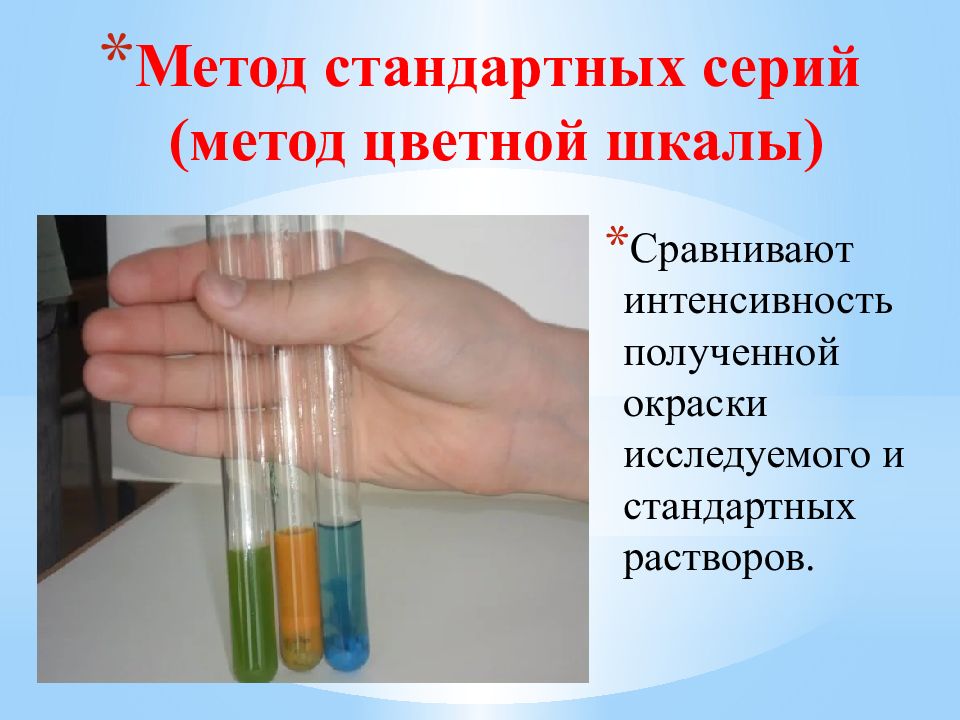 *Метод стандартных серий (метод цветной шкалы)

*Сравнивают интенсивность полученной окраски исследуемого и стандартных растворов.